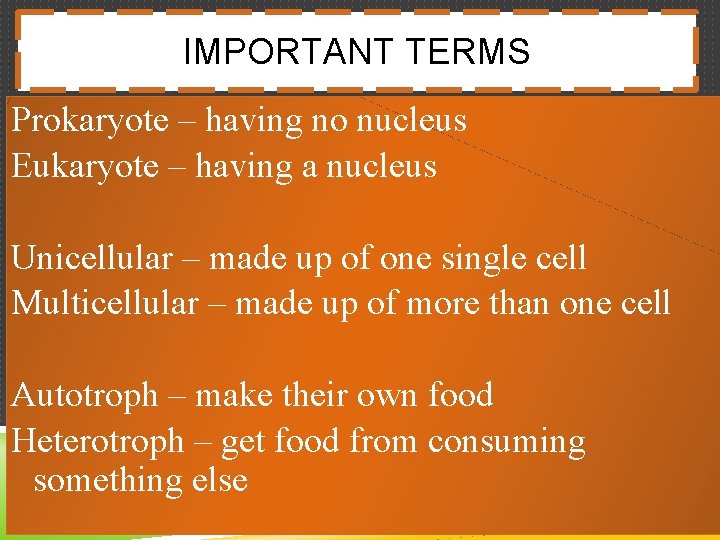 IMPORTANT TERMS

Prokaryote – having no nucleus
Eukaryote – having a nucleus

Unicellular – made up of one single cell
Multicellular – made up of more than one cell

Autotroph – make their own food
Heterotroph – get food from consuming something else